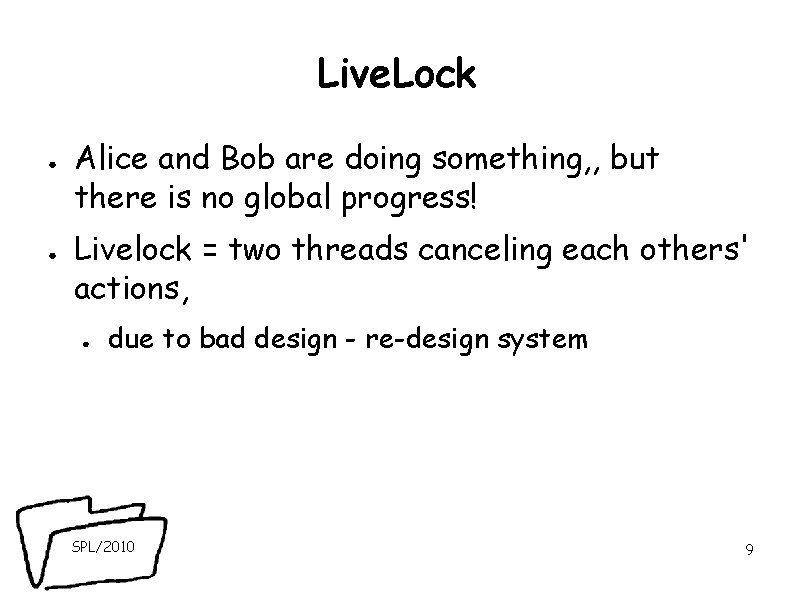 LiveLock

- Alice and Bob are doing something,, but there is no global progress!
- Livelock = two threads canceling each others' actions,
  - due to bad design - re-design system

SPL/2010

9